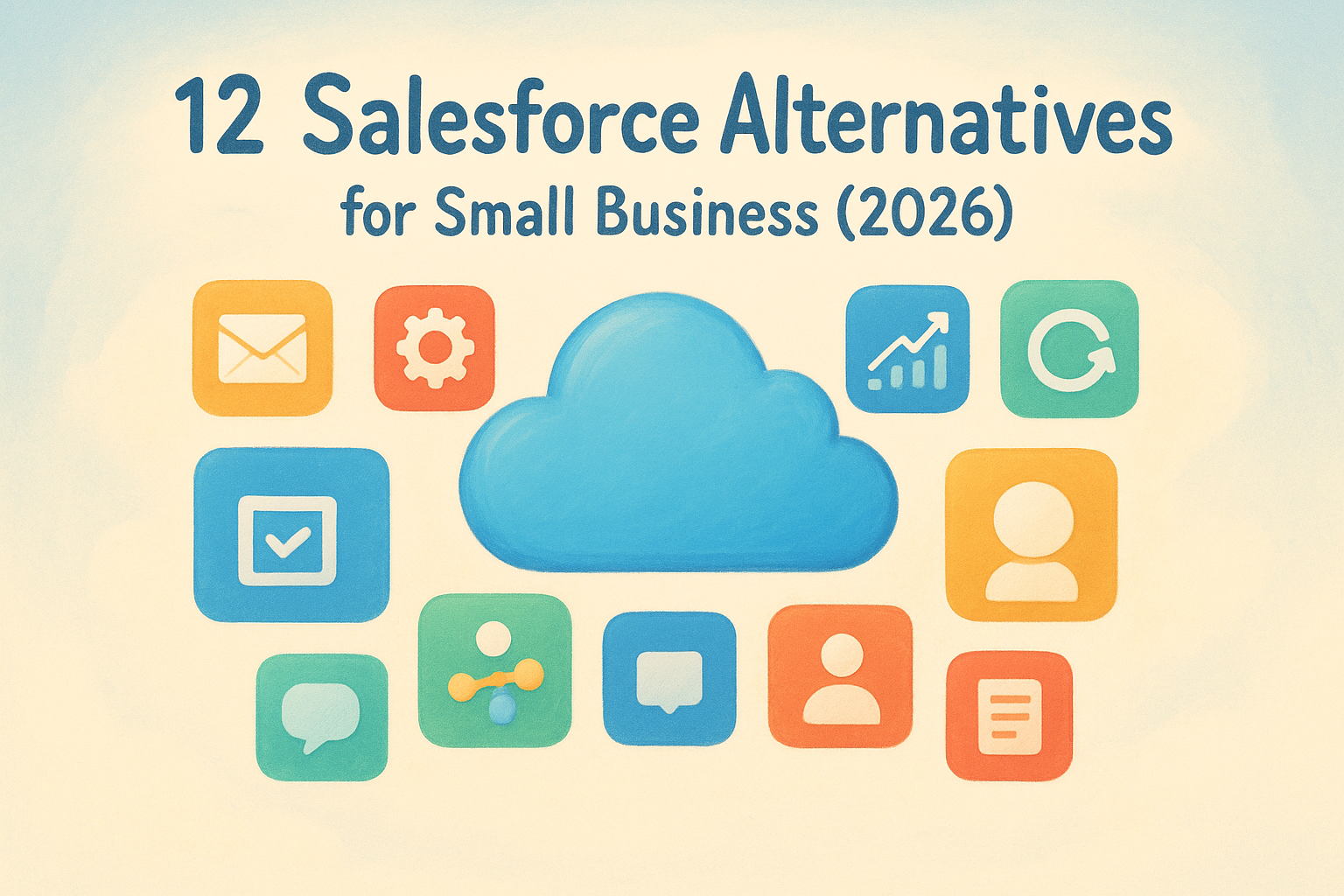 12 Salesforce Alternatives for Small Business (2026)